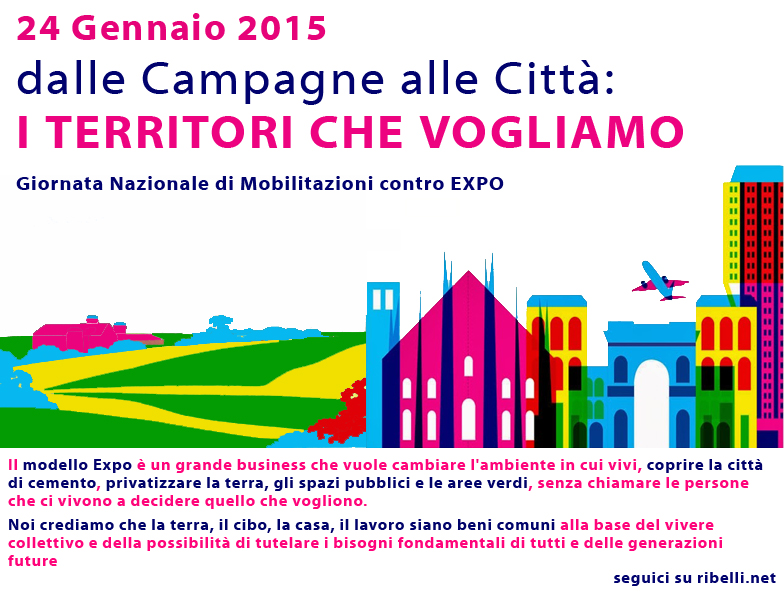 24 Gennaio 2015
dalle Campagne alle Città:
I TERRITORI CHE VOGLIAMO

Giornata Nazionale di Mobilitazioni contro EXPO

Il modello Expo è un grande business che vuole cambiare l'ambiente in cui vivi, coprire la città di cemento, privatizzare la terra, gli spazi pubblici e le aree verdi, senza chiamare le persone che ci vivono a decidere quello che vogliono.

Noi crediamo che la terra, il cibo, la casa, il lavoro siano beni comuni alla base del vivere collettivo e della possibilità di tutelare i bisogni fondamentali di tutti e delle generazioni future

seguici su ribelli.net